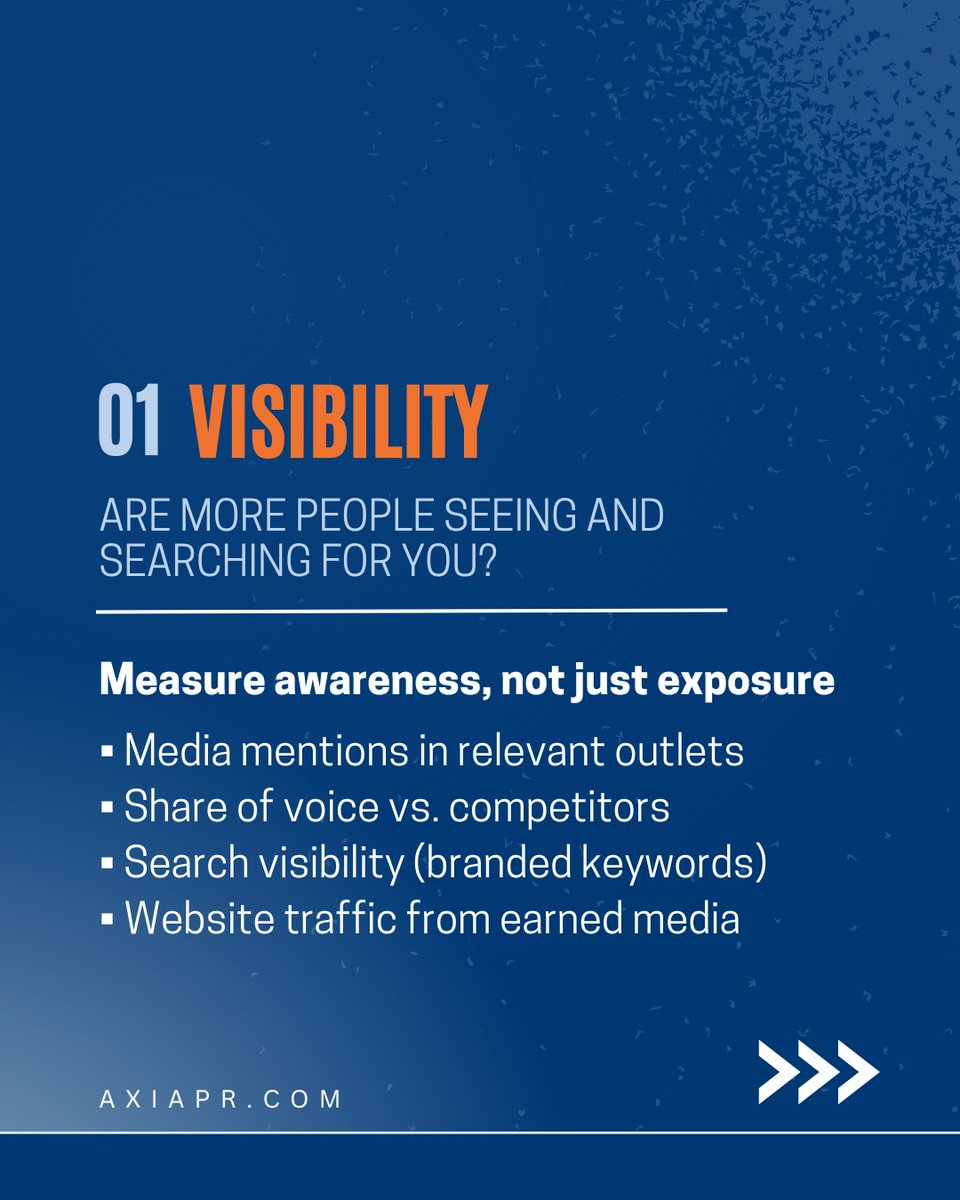 01 VISIBILITY

ARE MORE PEOPLE SEEING AND SEARCHING FOR YOU?

Measure awareness, not just exposure

▪ Media mentions in relevant outlets
▪ Share of voice vs. competitors
▪ Search visibility (branded keywords)
▪ Website traffic from earned media

AXIAPR.COM